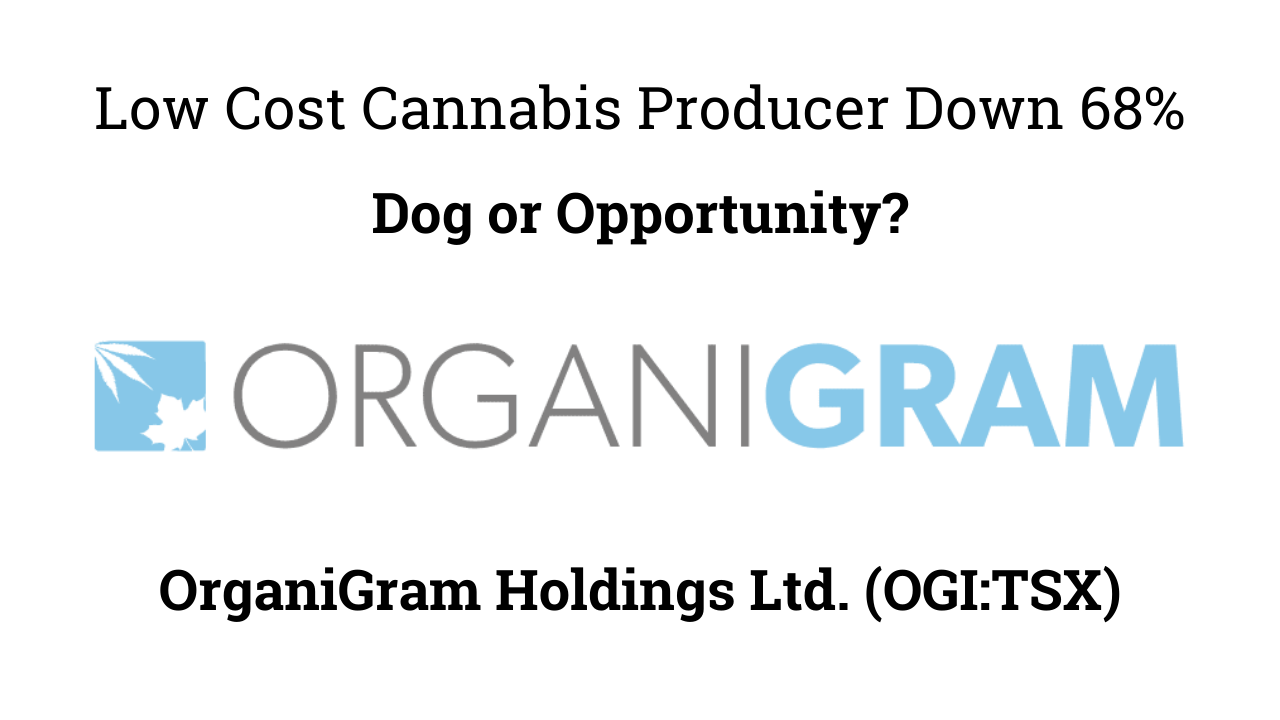 Low Cost Cannabis Producer Down 68%

Dog or Opportunity?

ORGANIGRAM

OrganiGram Holdings Ltd. (OGI:TSX)